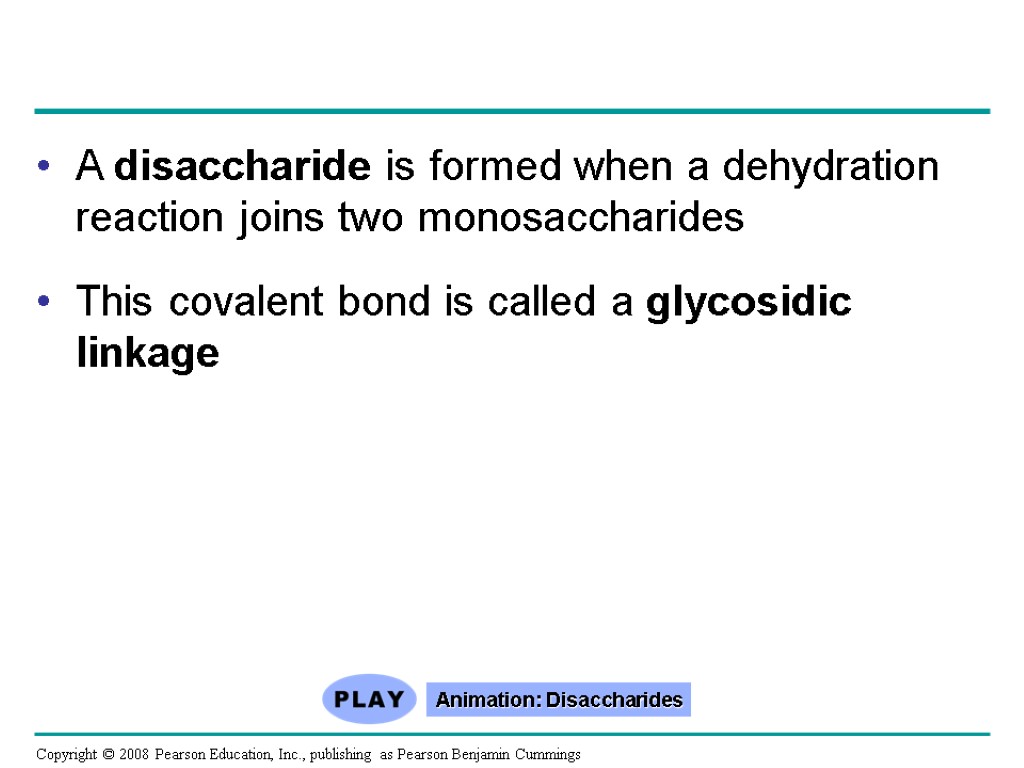 • A disaccharide is formed when a dehydration reaction joins two monosaccharides

• This covalent bond is called a glycosidic linkage

PLAY

Animation: Disaccharides

Copyright © 2008 Pearson Education, Inc., publishing as Pearson Benjamin Cummings